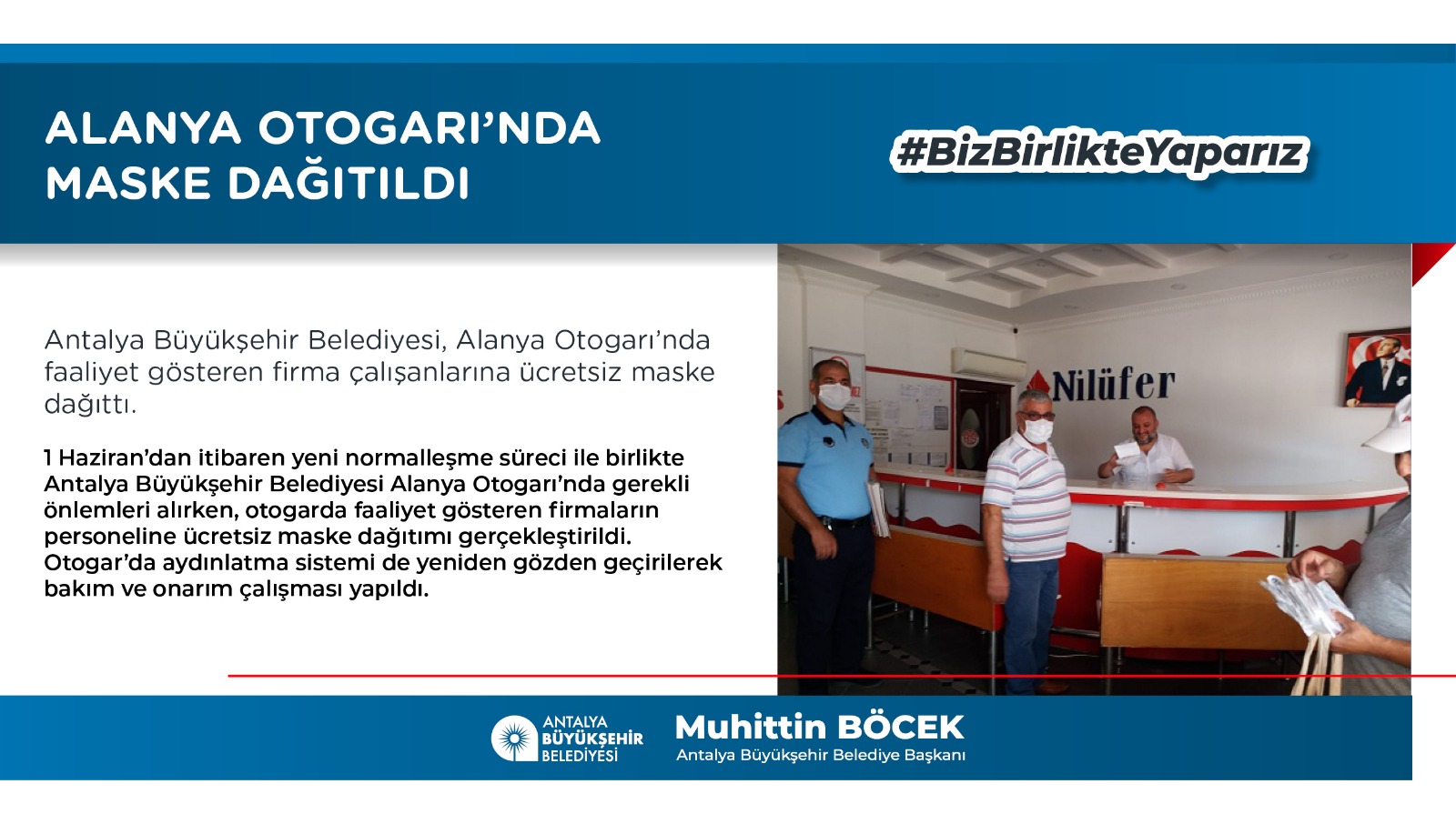 ALANYA OTOGARI'NDA MASKE DAĞITILDI

#BizBirlikteYaparız

Antalya Büyükşehir Belediyesi, Alanya Otogarı'nda faaliyet gösteren firma çalışanlarına ücretsiz maske dağıttı.

1 Haziran'dan itibaren yeni normalleşme süreci ile birlikte Antalya Büyükşehir Belediyesi Alanya Otogarı'nda gerekli önlemleri alırken, otogarda faaliyet gösteren firmaların personeline ücretsiz maske dağıtımı gerçekleştirildi. Otogar'da aydınlatma sistemi de yeniden gözden geçirilerek bakım ve onarım çalışması yapıldı.

Nilüfer

ANTALYA BÜYÜKŞEHİR BELEDİYESİ

Muhittin BÖCEK
Antalya Büyükşehir Belediye Başkanı